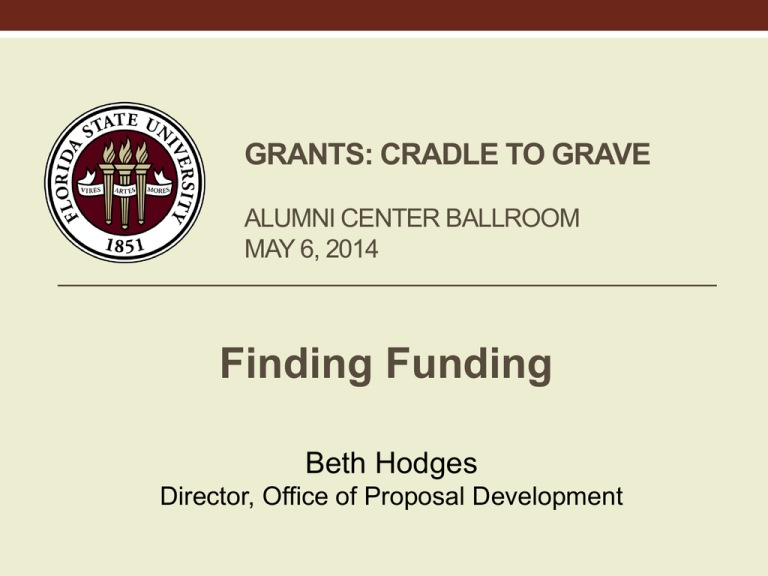 FLORIDA STATE UNIVERSITY
VIRES ARTES MORES
1851

GRANTS: CRADLE TO GRAVE

ALUMNI CENTER BALLROOM
MAY 6, 2014

Finding Funding

Beth Hodges
Director, Office of Proposal Development